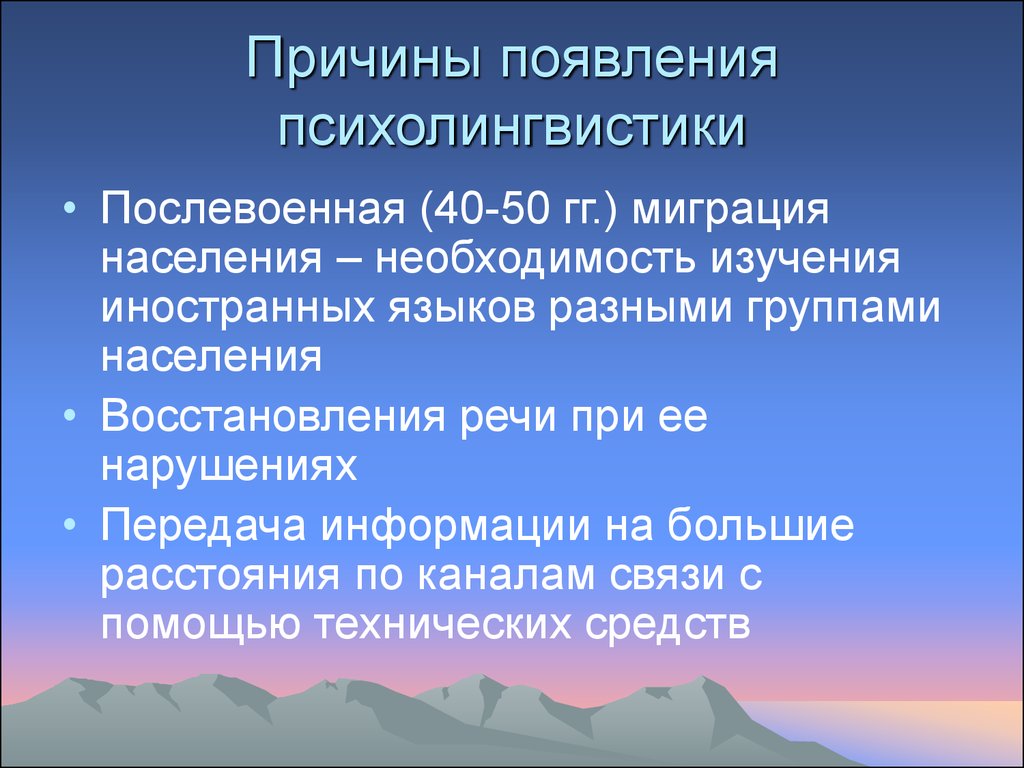 Причины появления психолингвистики

• Послевоенная (40-50 гг.) миграция населения – необходимость изучения иностранных языков разными группами населения

• Восстановления речи при ее нарушениях

• Передача информации на большие расстояния по каналам связи с помощью технических средств